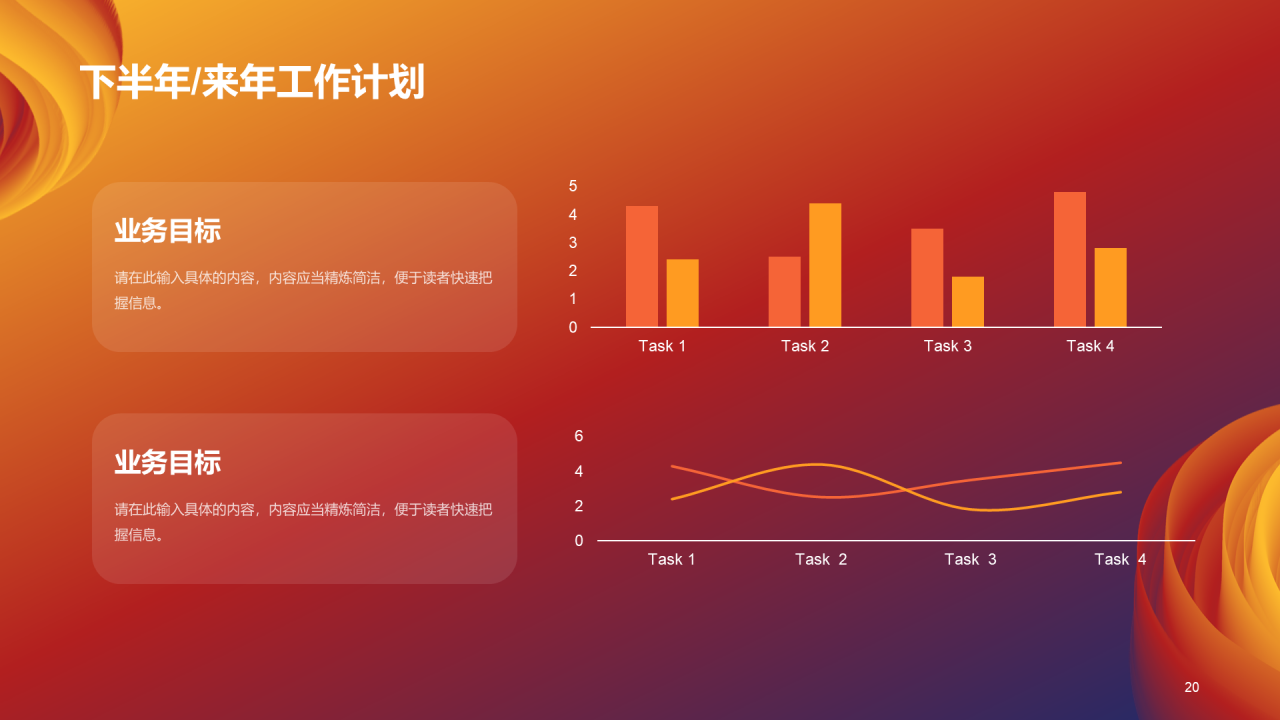 下半年/来年工作计划

业务目标

请在此输入具体的内容，内容应当精炼简洁，便于读者快速把握信息。

5
4
3
2
1
0
Task 1 Task 2 Task 3 Task 4

业务目标

请在此输入具体的内容，内容应当精炼简洁，便于读者快速把握信息。

6
4
2
0
Task 1 Task 2 Task 3 Task 4

20